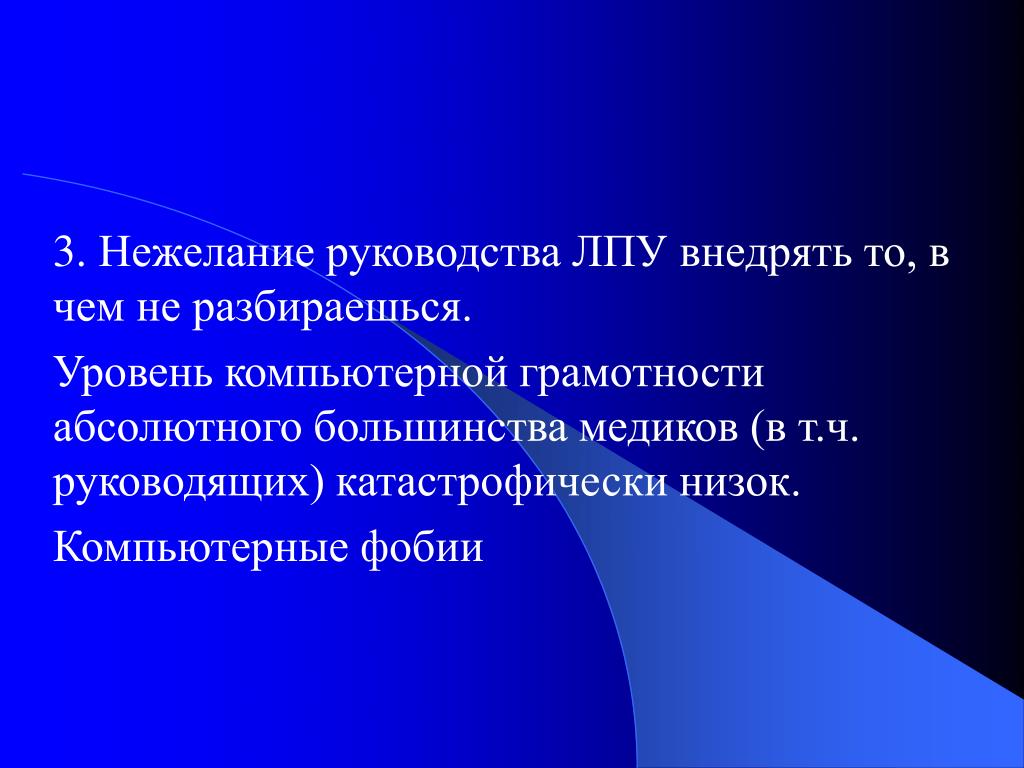 3. Нежелание руководства ЛПУ внедрять то, в чем не разбираешься.

Уровень компьютерной грамотности абсолютного большинства медиков (в т.ч. руководящих) катастрофически низок.

Компьютерные фобии